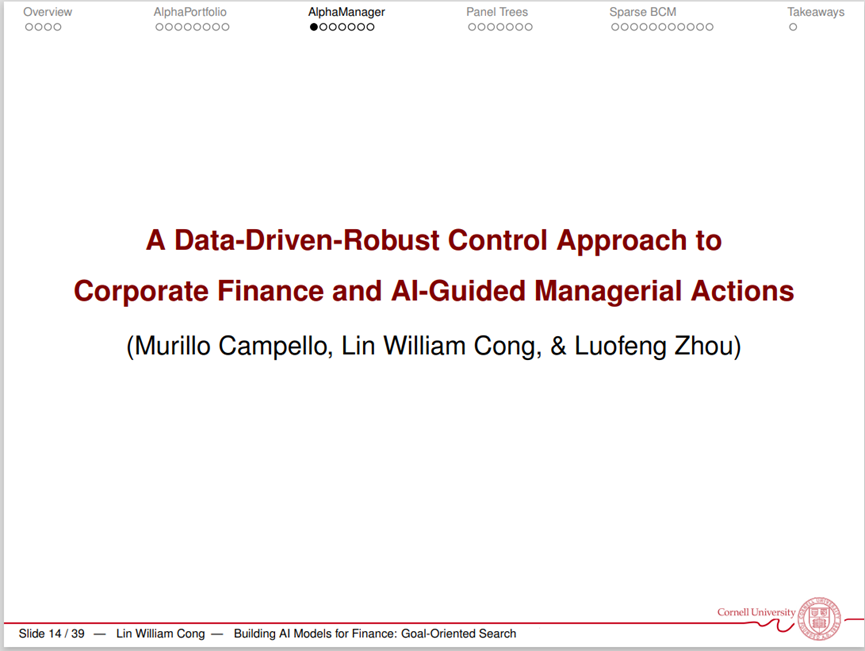 Overview AlphaPortfolio AlphaManager Panel Trees Sparse BCM Takeaways

A Data-Driven-Robust Control Approach to Corporate Finance and AI-Guided Managerial Actions

(Murillo Campello, Lin William Cong, & Luofeng Zhou)

Cornell University

Slide 14 / 39 — Lin William Cong — Building AI Models for Finance: Goal-Oriented Search